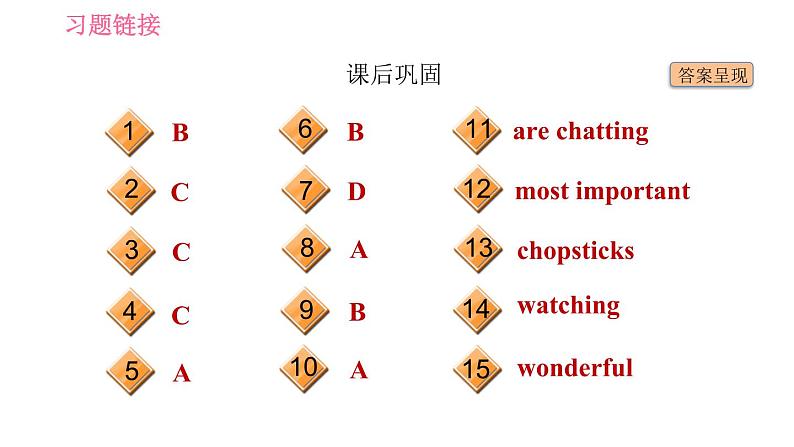 习题链接

课后巩固

答案呈现

1 B
2 C
3 C
4 C
5 A

6 B
7 D
8 A
9 B
10 A

11 are chatting
12 most important
13 chopsticks
14 watching
15 wonderful